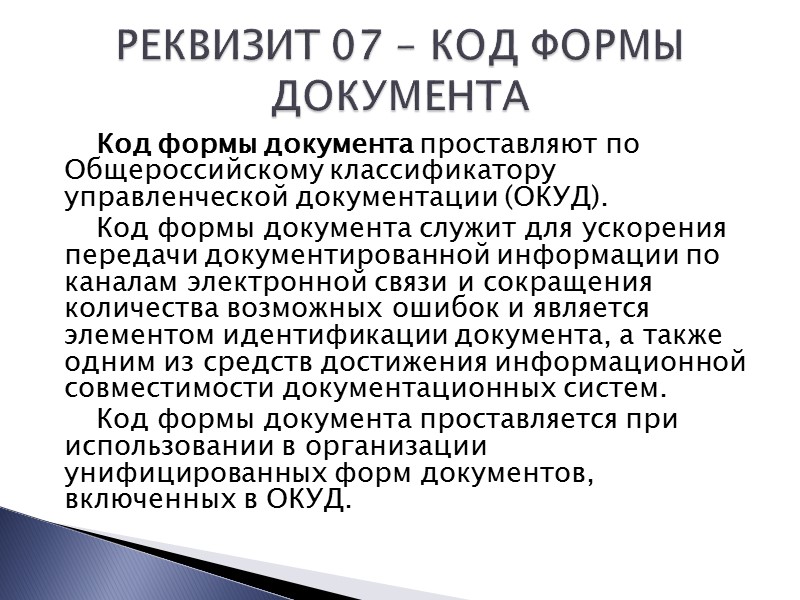 РЕКВИЗИТ 07 – КОД ФОРМЫ ДОКУМЕНТА

Код формы документа проставляют по Общероссийскому классификатору управленческой документации (ОКУД).

Код формы документа служит для ускорения передачи документированной информации по каналам электронной связи и сокращения количества возможных ошибок и является элементом идентификации документа, а также одним из средств достижения информационной совместимости документационных систем.

Код формы документа проставляется при использовании в организации унифицированных форм документов, включенных в ОКУД.